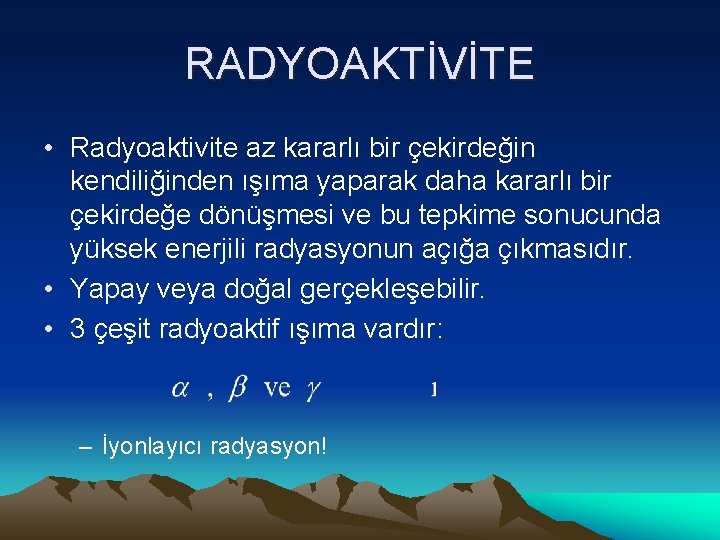 RADYOAKTİVİTE

• Radyoaktivite az kararlı bir çekirdeğin kendiliğinden ışıma yaparak daha kararlı bir çekirdeğe dönüşmesi ve bu tepkime sonucunda yüksek enerjili radyasyonun açığa çıkmasıdır.
• Yapay veya doğal gerçekleşebilir.
• 3 çeşit radyoaktif ışıma vardır:

$\alpha$ , $\beta$ ve $\gamma$ ı

– İyonlayıcı radyasyon!